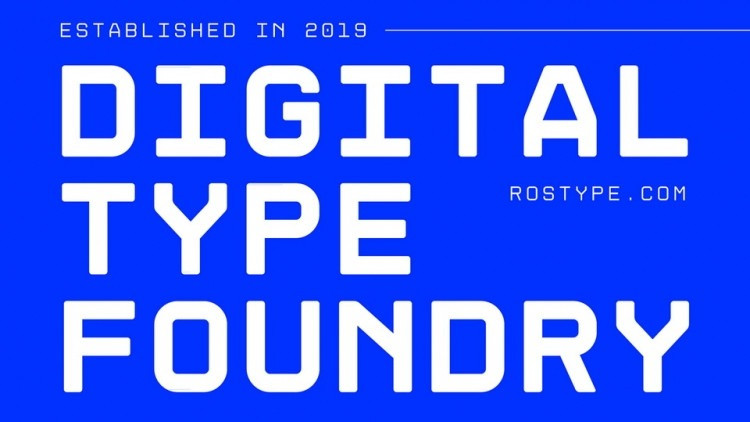 ESTABLISHED IN 2019

DIGITAL
TYPE
FOUNDRY

ROSTYPE.COM